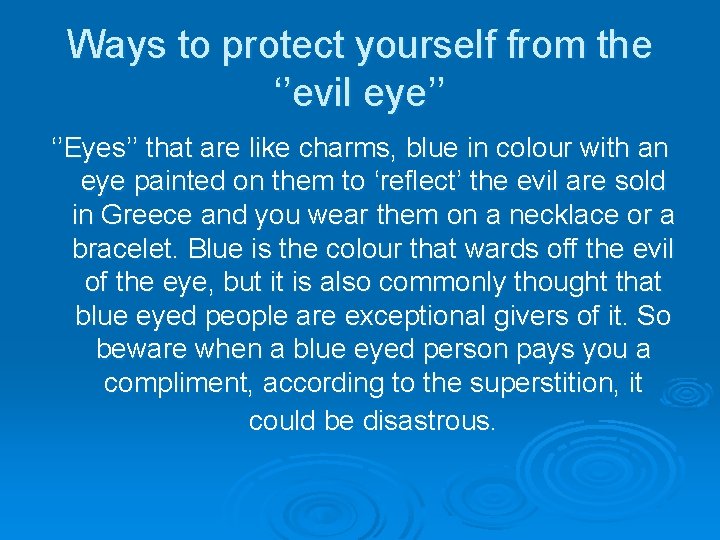 Ways to protect yourself from the ‘’evil eye’’

‘’Eyes’’ that are like charms, blue in colour with an eye painted on them to ‘reflect’ the evil are sold in Greece and you wear them on a necklace or a bracelet. Blue is the colour that wards off the evil of the eye, but it is also commonly thought that blue eyed people are exceptional givers of it. So beware when a blue eyed person pays you a compliment, according to the superstition, it could be disastrous.